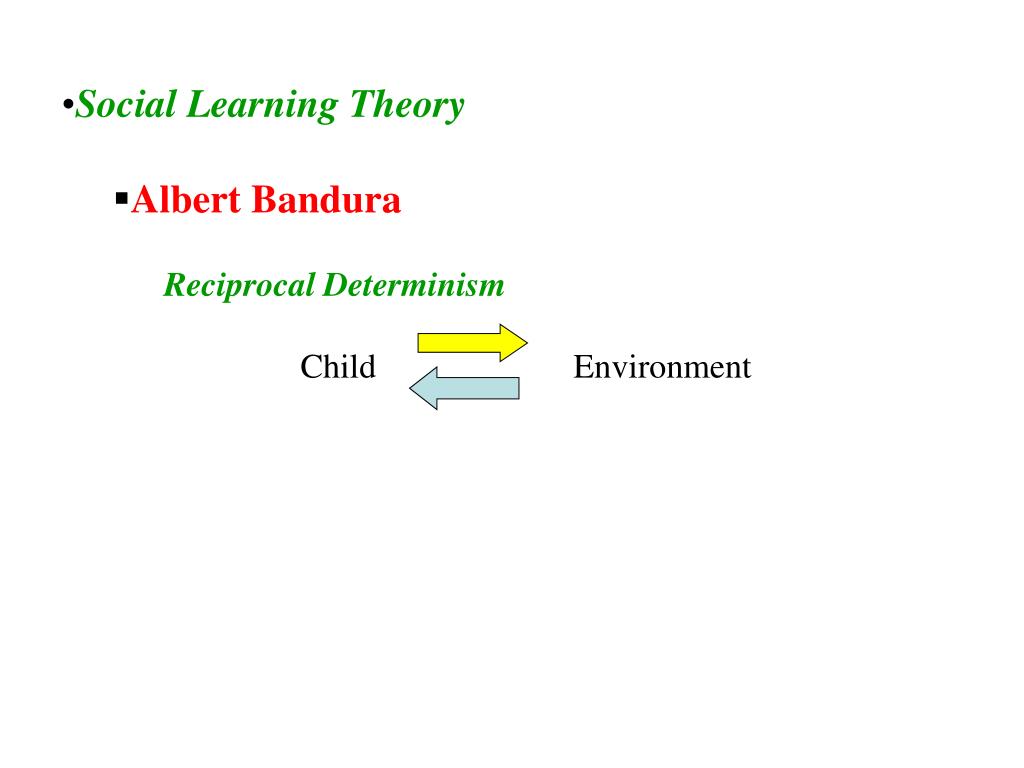 •Social Learning Theory

▪Albert Bandura

Reciprocal Determinism

Child Environment